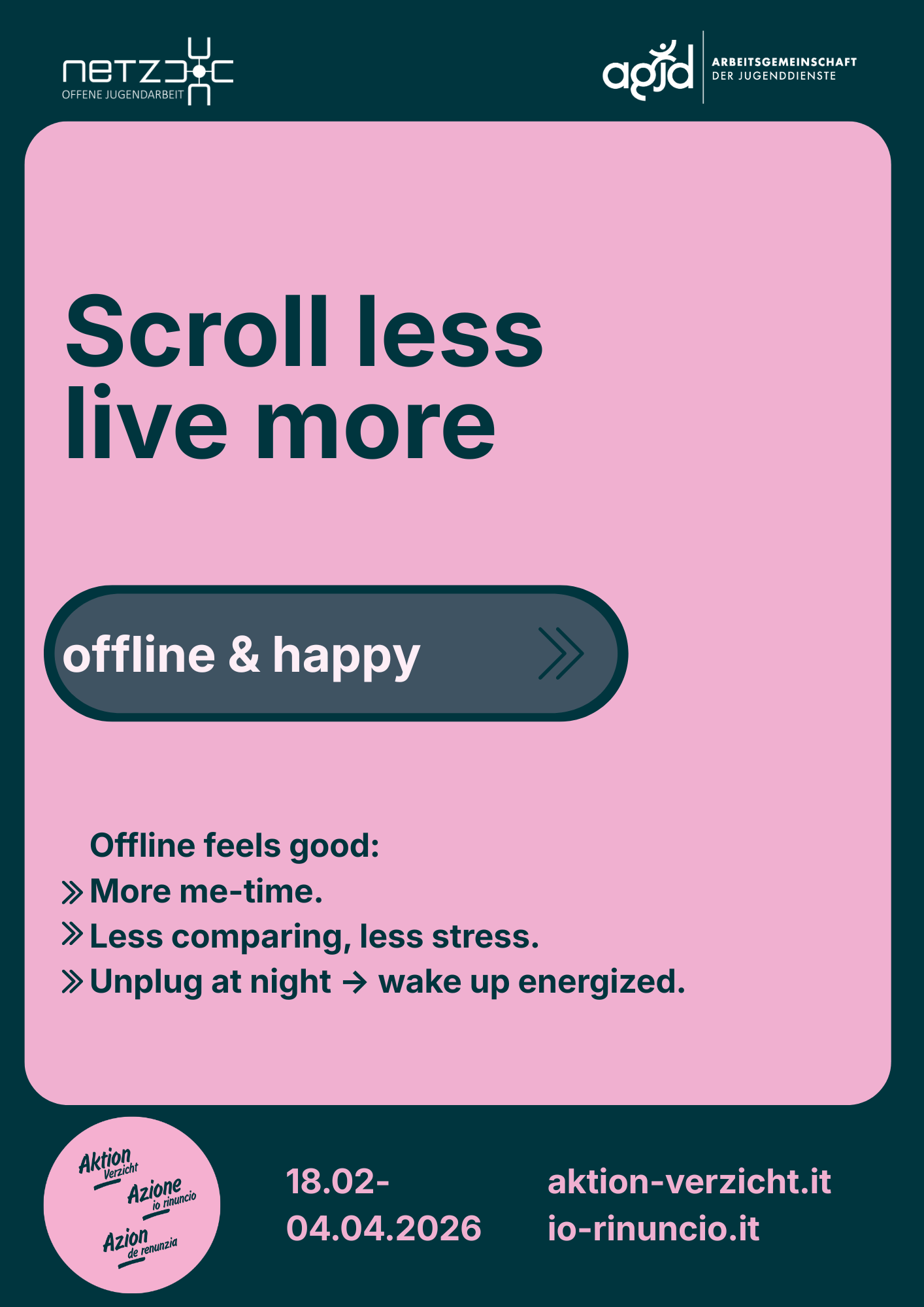 netz
OFFENE JUGENDARBEIT

agjd
ARBEITSGEMEINSCHAFT
DER JUGENDDIENSTE

Scroll less
live more

offline & happy

Offline feels good:
More me-time.
Less comparing, less stress.
Unplug at night → wake up energized.

Aktion Verzicht
Azione io rinuncio
Azion de renunzia

18.02-
04.04.2026

aktion-verzicht.it
io-rinuncio.it